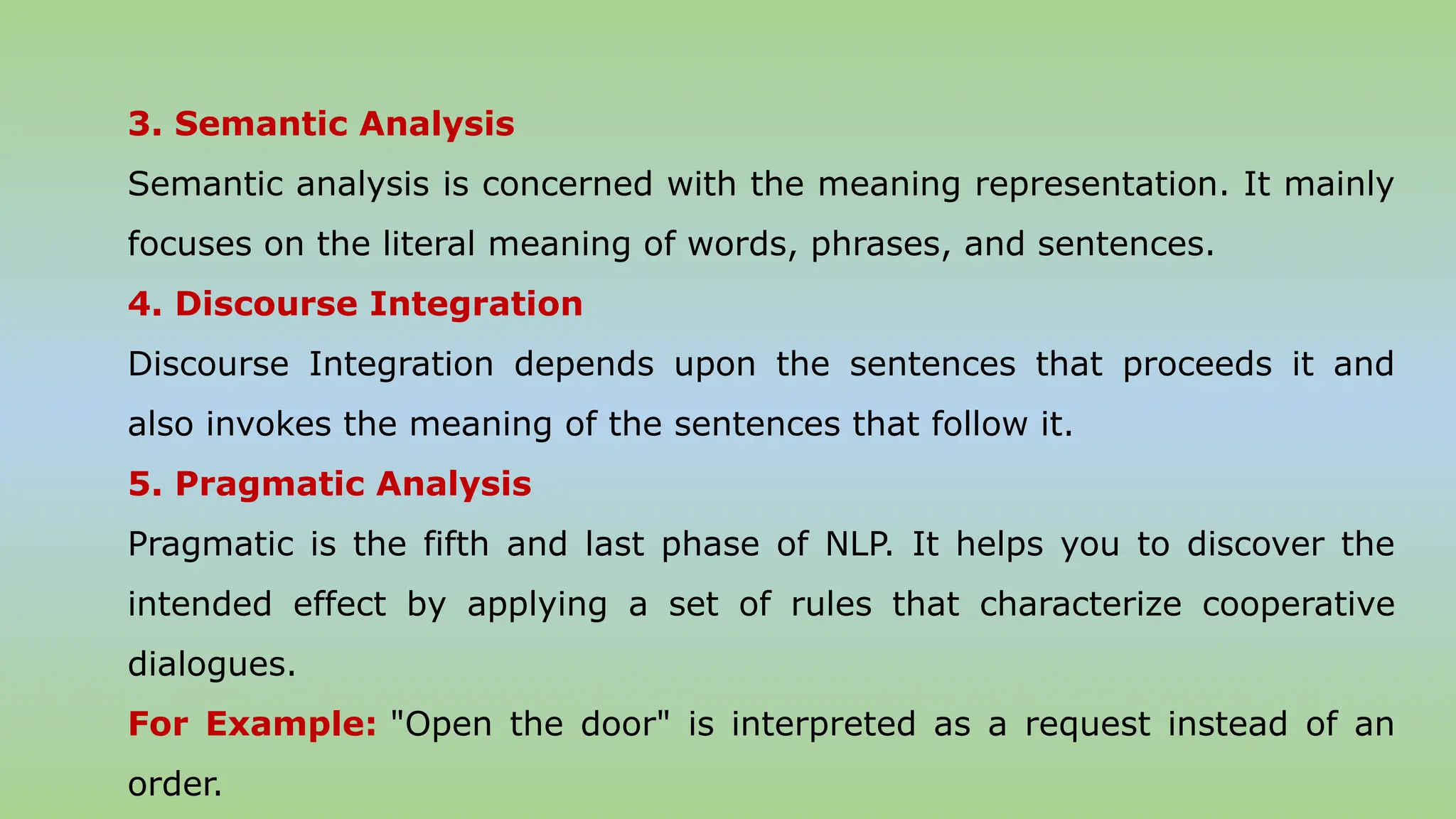 3. Semantic Analysis

Semantic analysis is concerned with the meaning representation. It mainly focuses on the literal meaning of words, phrases, and sentences.

4. Discourse Integration

Discourse Integration depends upon the sentences that proceeds it and also invokes the meaning of the sentences that follow it.

5. Pragmatic Analysis

Pragmatic is the fifth and last phase of NLP. It helps you to discover the intended effect by applying a set of rules that characterize cooperative dialogues.

For Example: "Open the door" is interpreted as a request instead of an order.